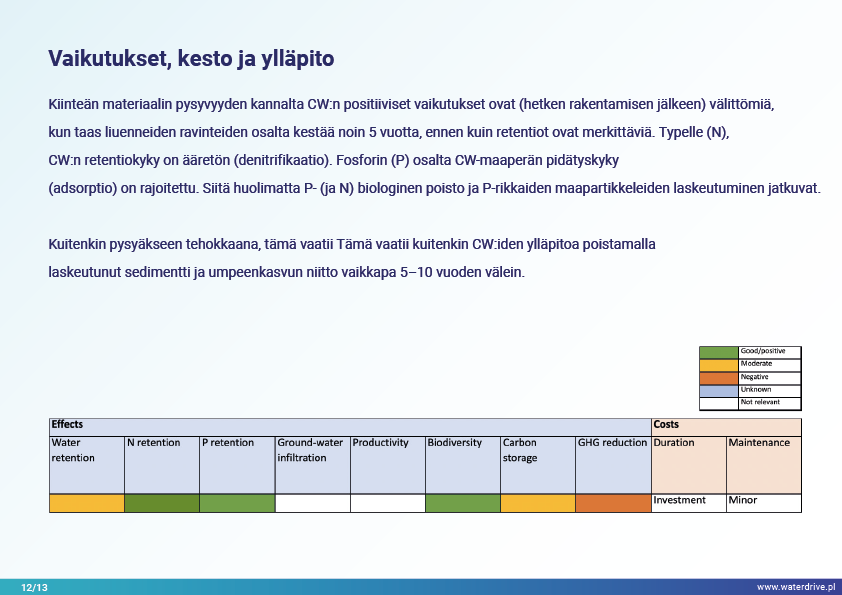 Vaikutukset, kesto ja ylläpito

Kiinteän materiaalin pysyvyyden kannalta CW:n positiiviset vaikutukset ovat (hetken rakentamisen jälkeen) välittömiä, kun taas liuenneiden ravinteiden osalta kestää noin 5 vuotta, ennen kuin retentiot ovat merkittäviä. Typelle (N), CW:n retentiokyky on ääretön (denitrifikaatio). Fosforin (P) osalta CW-maaperän pidätyskyky (adsorptio) on rajoitettu. Siitä huolimatta P- (ja N) biologinen poisto ja P-rikkaiden maapartikkeleiden laskeutuminen jatkuvat.

Kuitenkin pysyäkseen tehokkaana, tämä vaatii Tämä vaatii kuitenkin CW:iden ylläpitoa poistamalla laskeutunut sedimentti ja umpeenkasvun niitto vaikkapa 5–10 vuoden välein.

| | |
|---|---|
| | Good/positive |
| | Moderate |
| | Negative |
| | Unknown |
| | Not relevant |

| Effects | | | | | | | | Costs | |
|---|---|---|---|---|---|---|---|---|---|
| Water retention | N retention | P retention | Ground-water infiltration | Productivity | Biodiversity | Carbon storage | GHG reduction | Duration | Maintenance |
| | | | | | | | | Investment | Minor |

12/13

www.waterdrive.pl